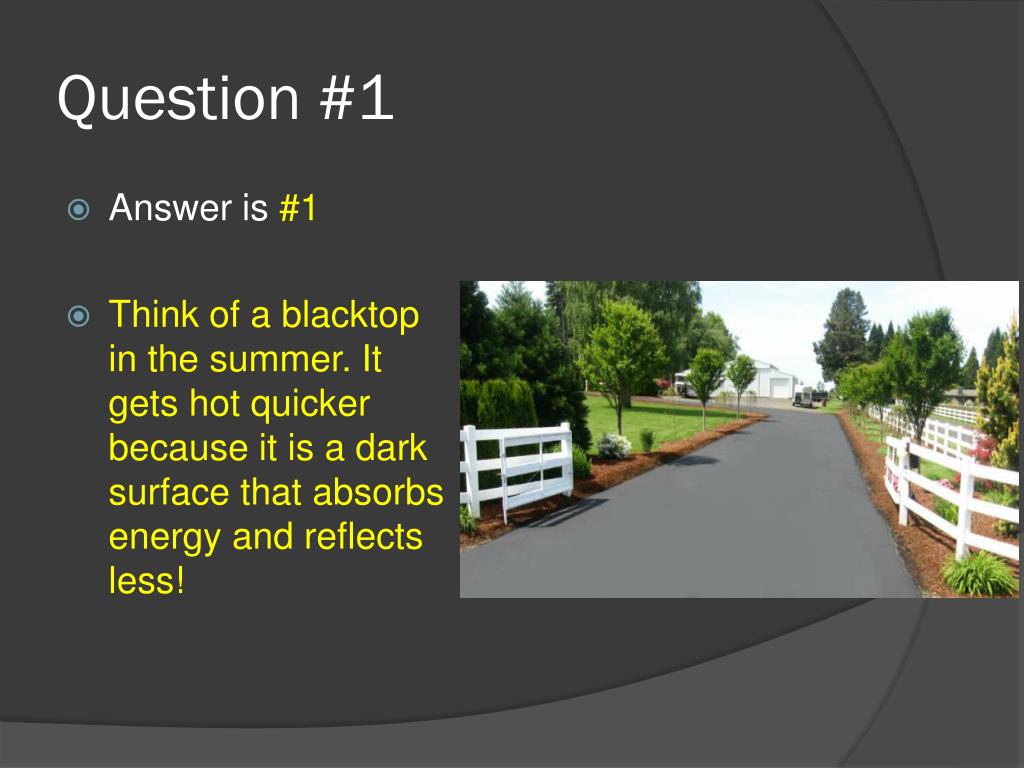 Question #1

Answer is #1

Think of a blacktop in the summer. It gets hot quicker because it is a dark surface that absorbs energy and reflects less!